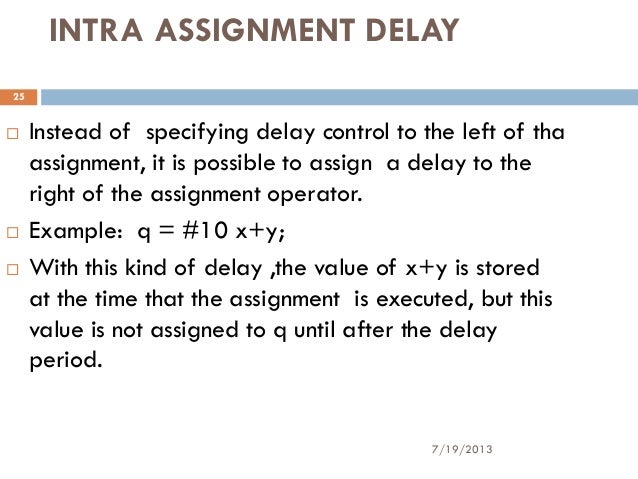 INTRA ASSIGNMENT DELAY

25

□ Instead of specifying delay control to the left of tha assignment, it is possible to assign a delay to the right of the assignment operator.

□ Example: q = #10 x+y;

□ With this kind of delay ,the value of x+y is stored at the time that the assignment is executed, but this value is not assigned to q until after the delay period.

7/19/2013